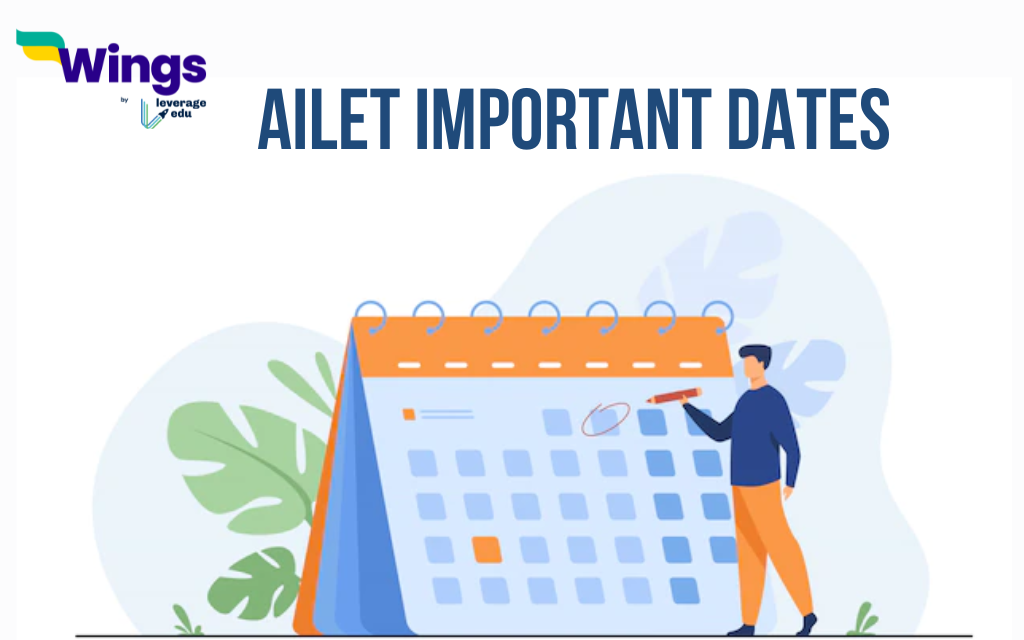 Wings
by leverage edu

AILET IMPORTANT DATES